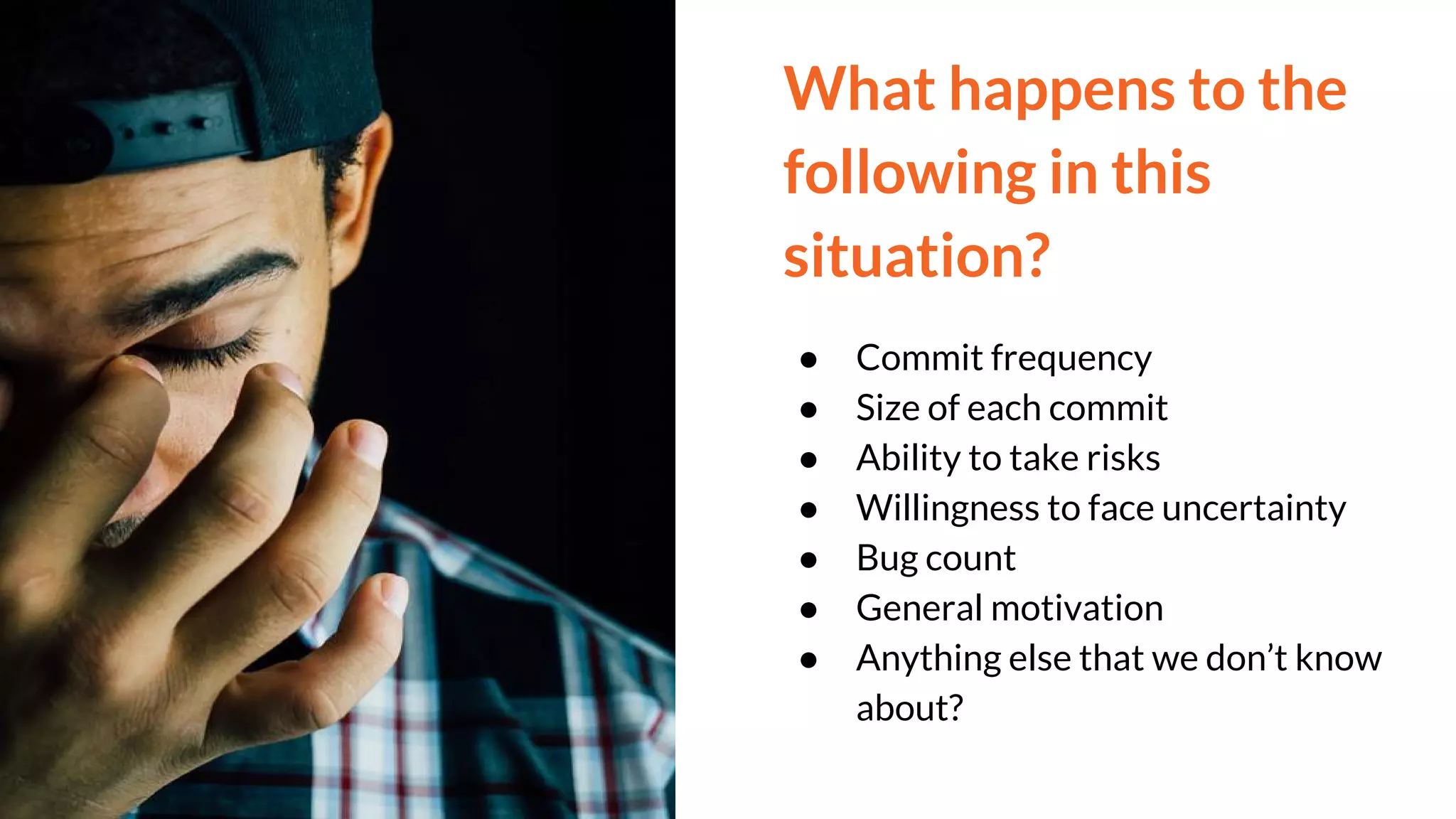 What happens to the following in this situation?

- Commit frequency
- Size of each commit
- Ability to take risks
- Willingness to face uncertainty
- Bug count
- General motivation
- Anything else that we don’t know about?